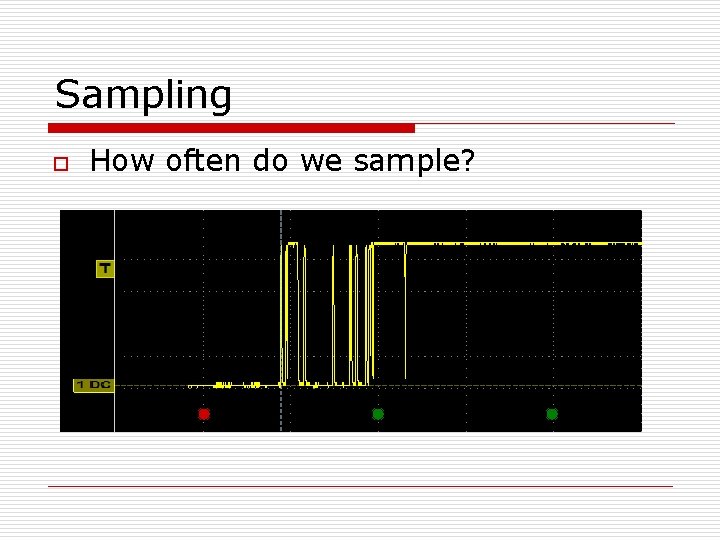 Sampling

How often do we sample?

T

1 DC